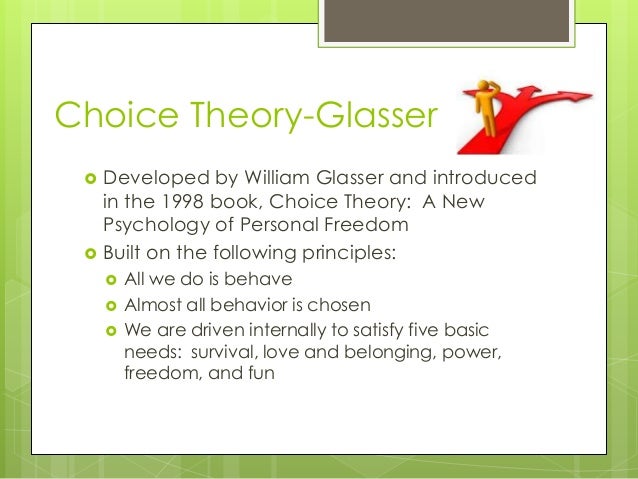 Choice Theory-Glasser

Developed by William Glasser and introduced in the 1998 book, Choice Theory: A New Psychology of Personal Freedom

Built on the following principles:

All we do is behave

Almost all behavior is chosen

We are driven internally to satisfy five basic needs: survival, love and belonging, power, freedom, and fun